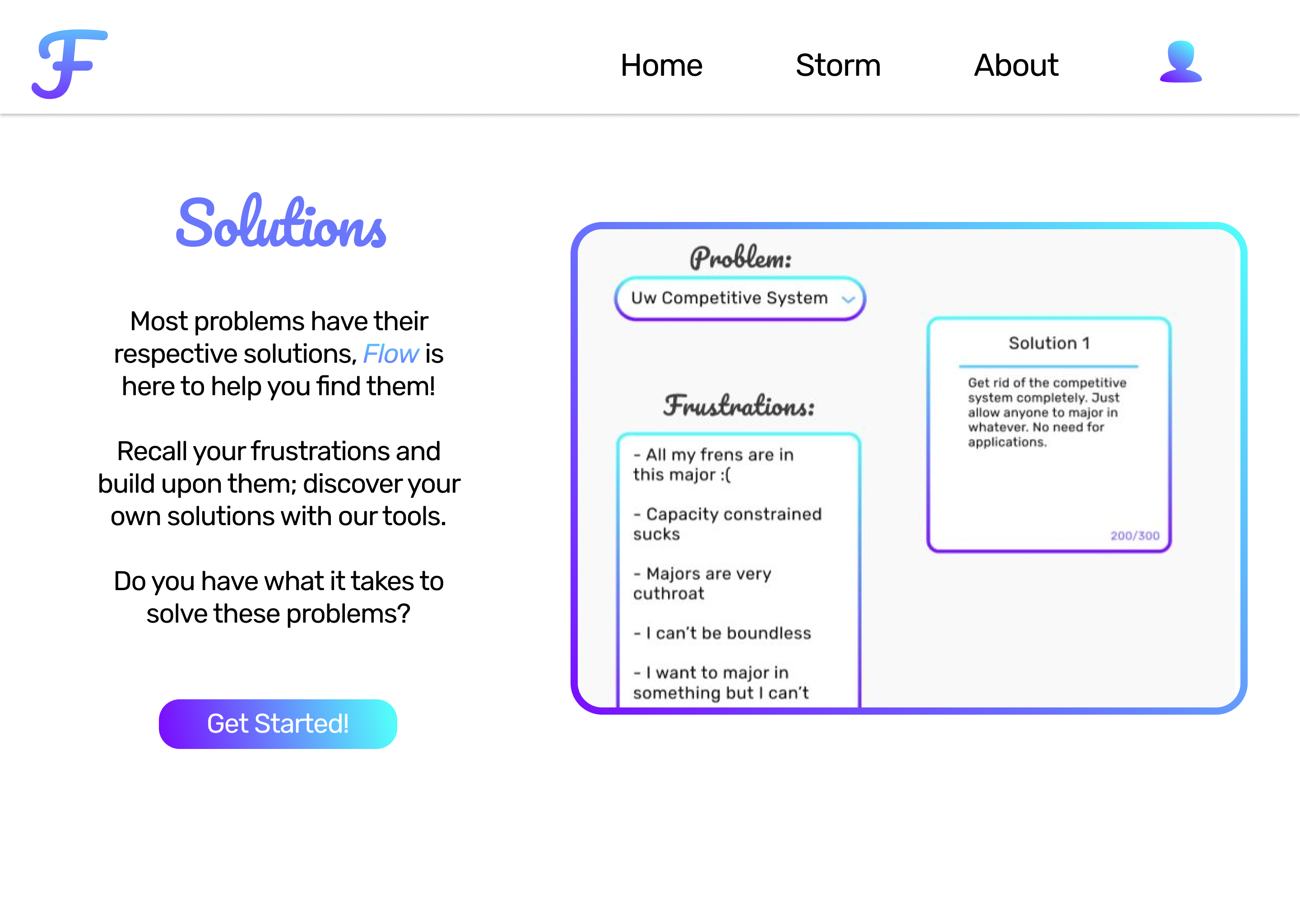 F

Home Storm About

Solutions

Most problems have their respective solutions, Flow is here to help you find them!

Recall your frustrations and build upon them; discover your own solutions with our tools.

Do you have what it takes to solve these problems?

Get Started!

Problem:

Uw Competitive System

Frustrations:

- All my frens are in this major :(

- Capacity constrained sucks

- Majors are very cuthroat

- I can't be boundless

- I want to major in something but I can't

Solution 1

Get rid of the competitive system completely. Just allow anyone to major in whatever. No need for applications.

200/300